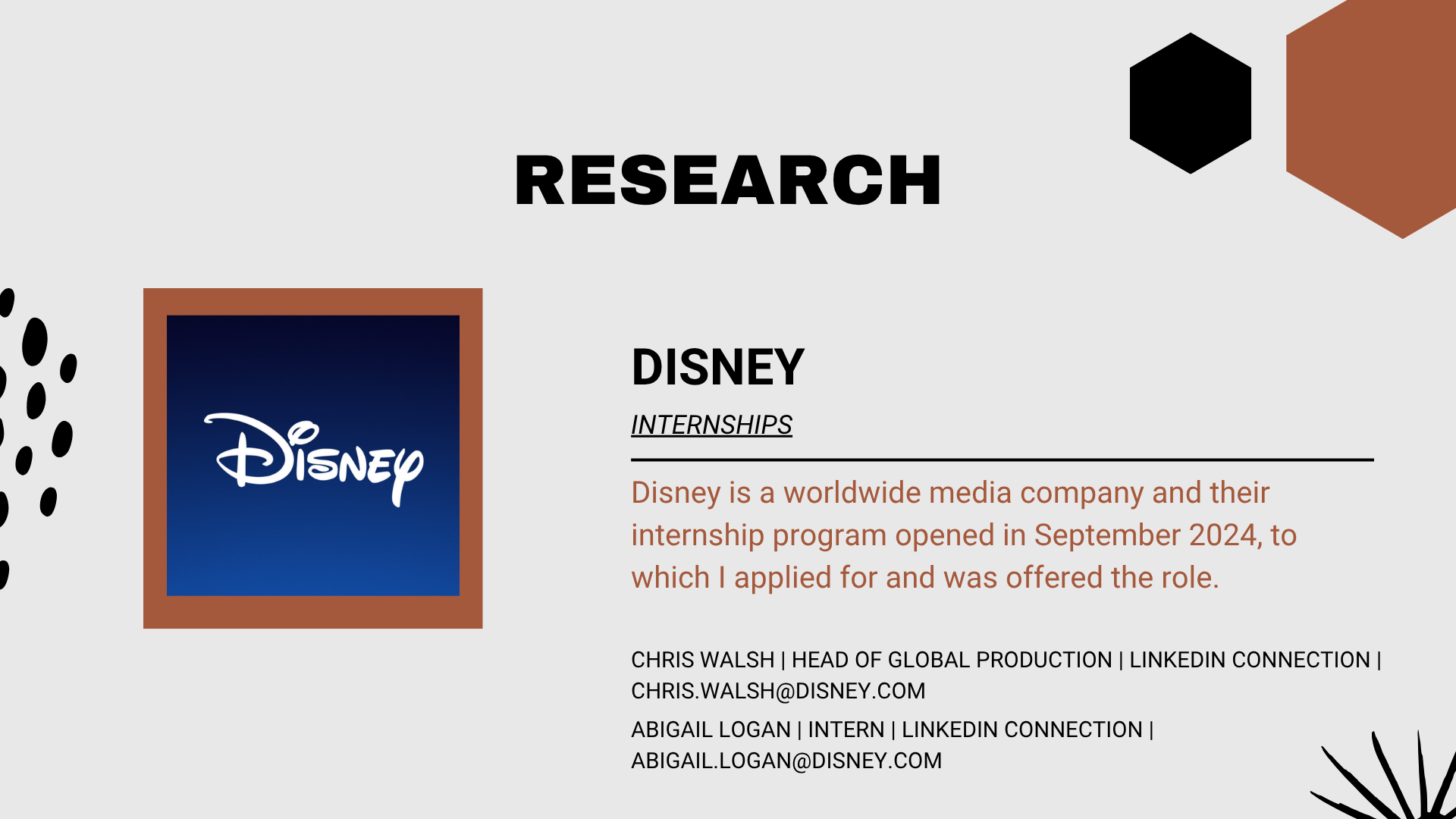 RESEARCH

Disney

DISNEY

INTERNSHIPS

Disney is a worldwide media company and their internship program opened in September 2024, to which I applied for and was offered the role.

CHRIS WALSH | HEAD OF GLOBAL PRODUCTION | LINKEDIN CONNECTION | CHRIS.WALSH@DISNEY.COM

ABIGAIL LOGAN | INTERN | LINKEDIN CONNECTION | ABIGAIL.LOGAN@DISNEY.COM